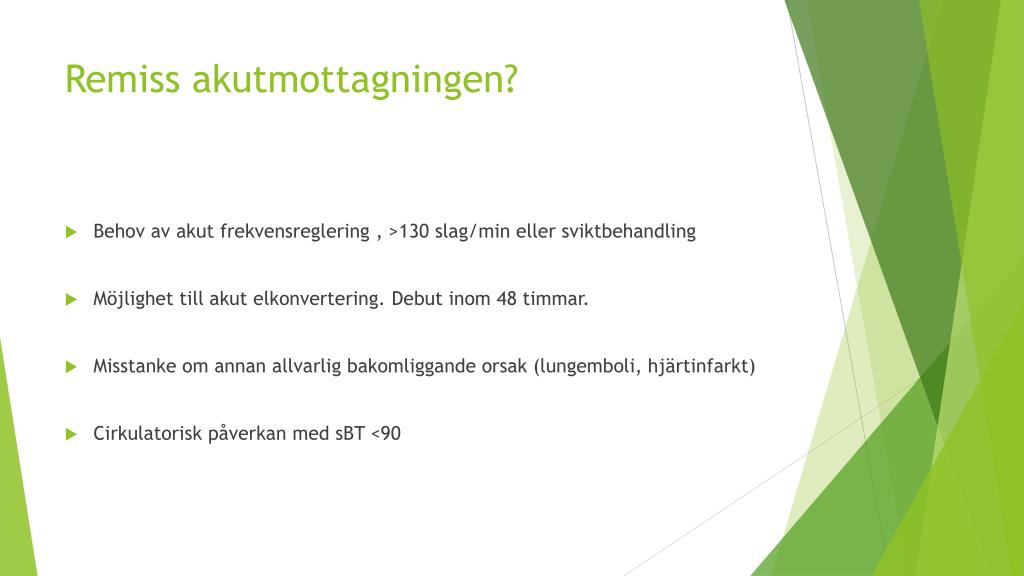 Remiss akutmottagningen?

Behov av akut frekvensreglering , >130 slag/min eller sviktbehandling

Möjlighet till akut elkonvertering. Debut inom 48 timmar.

Misstanke om annan allvarlig bakomliggande orsak (lungemboli, hjärtinfarkt)

Cirkulatorisk påverkan med sBT <90